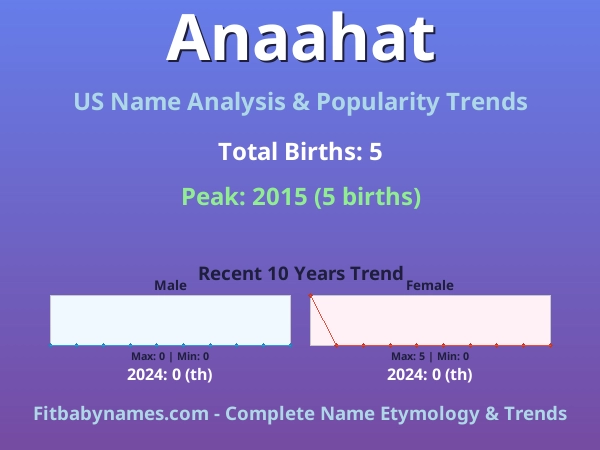 Anaahat

US Name Analysis & Popularity Trends

Total Births: 5

Peak: 2015 (5 births)

Recent 10 Years Trend

Male

Max: 0 | Min: 0

2024: 0 (th)

Female

Max: 5 | Min: 0

2024: 0 (th)

Fitbabynames.com - Complete Name Etymology & Trends